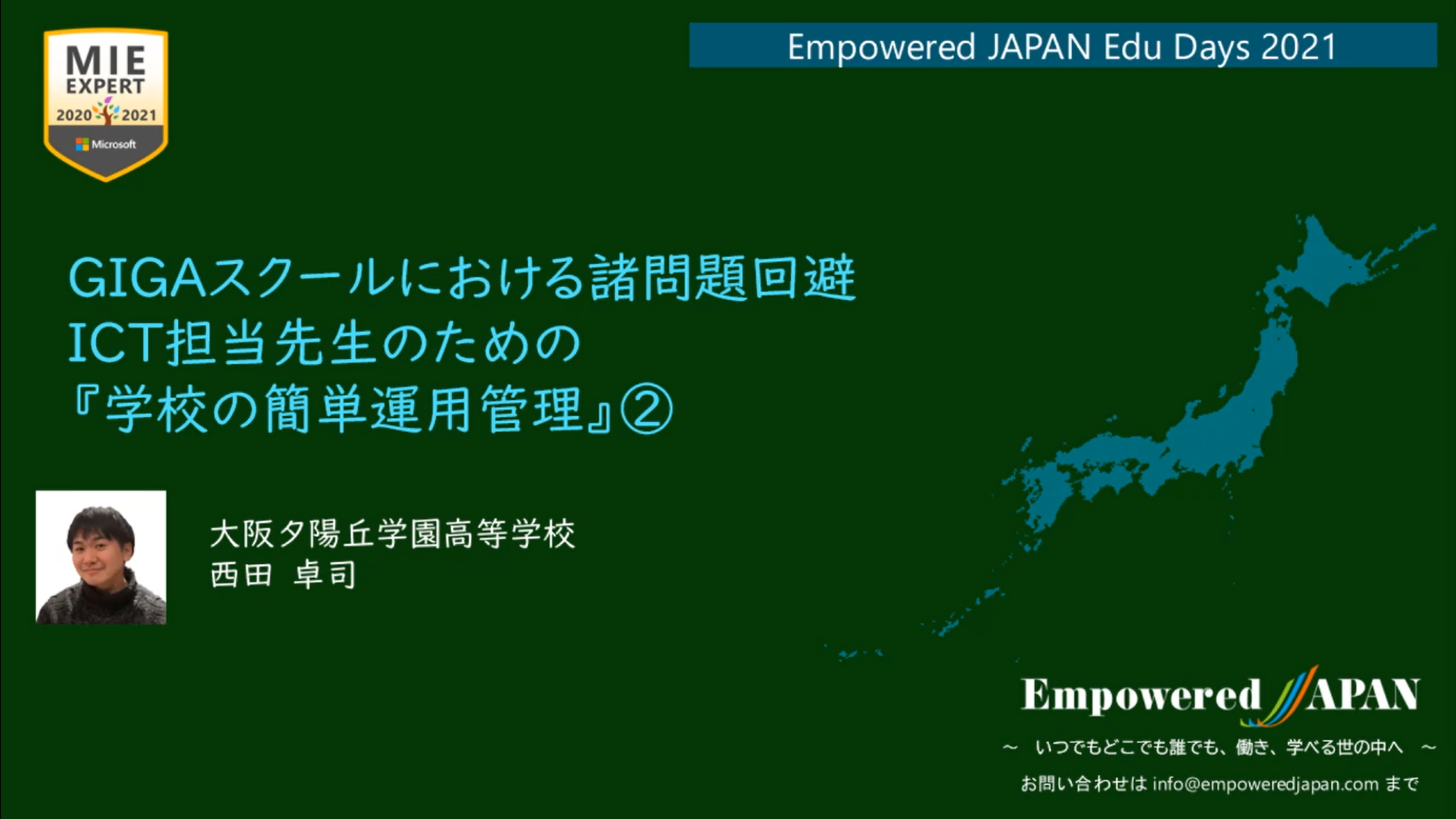 MIE
EXPERT
2020 2021
Microsoft

Empowered JAPAN Edu Days 2021

GIGAスクールにおける諸問題回避
ICT担当先生のための
『学校の簡単運用管理』②

大阪夕陽丘学園高等学校
西田　卓司

Empowered JAPAN
～　いつでもどこでも誰でも、働き、学べる世の中へ　～
お問い合わせは info@empoweredjapan.com まで